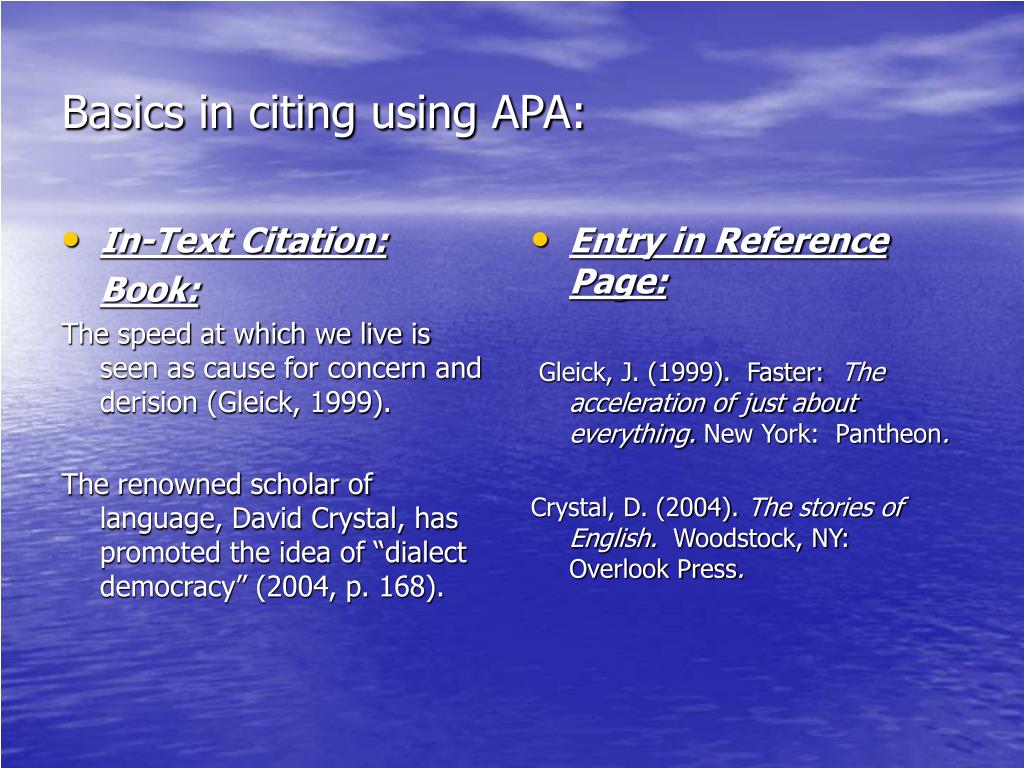 Basics in citing using APA:

• In-Text Citation:

Book:

The speed at which we live is seen as cause for concern and derision (Gleick, 1999).

The renowned scholar of language, David Crystal, has promoted the idea of “dialect democracy” (2004, p. 168).

• Entry in Reference Page:

Gleick, J. (1999). Faster: The acceleration of just about everything. New York: Pantheon.

Crystal, D. (2004). The stories of English. Woodstock, NY: Overlook Press.